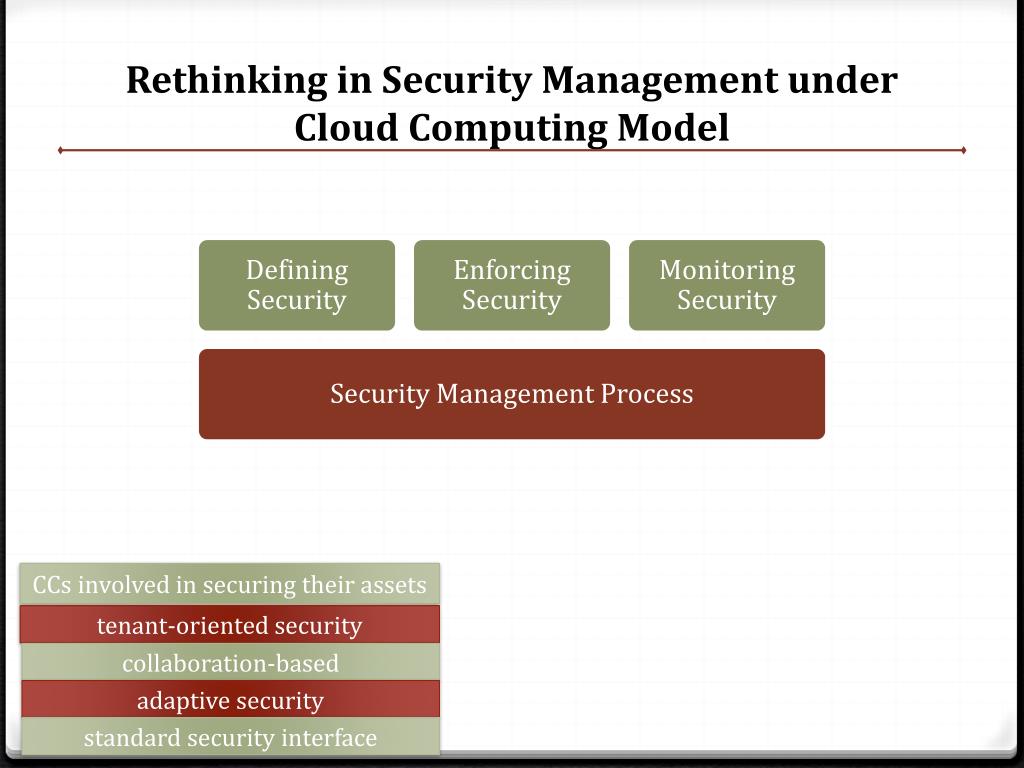 Rethinking in Security Management under Cloud Computing Model

Defining Security

Enforcing Security

Monitoring Security

Security Management Process

CCs involved in securing their assets

tenant-oriented security

collaboration-based

adaptive security

standard security interface